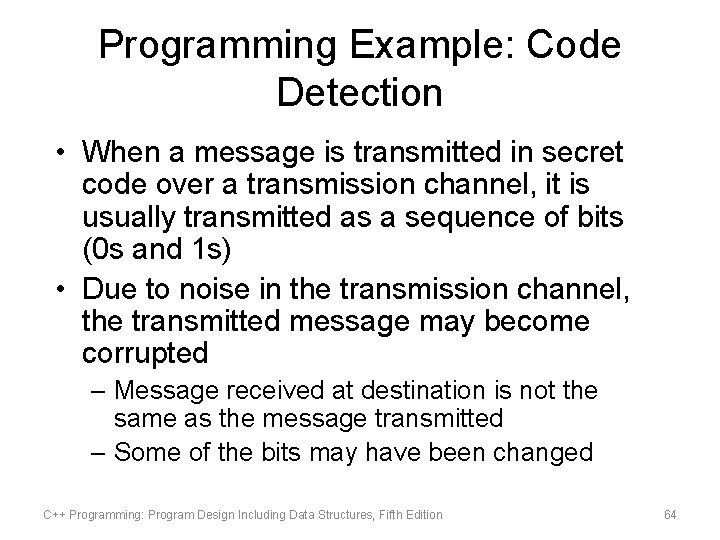 Programming Example: Code Detection

• When a message is transmitted in secret code over a transmission channel, it is usually transmitted as a sequence of bits (0s and 1s)

• Due to noise in the transmission channel, the transmitted message may become corrupted

– Message received at destination is not the same as the message transmitted

– Some of the bits may have been changed

C++ Programming: Program Design Including Data Structures, Fifth Edition

64